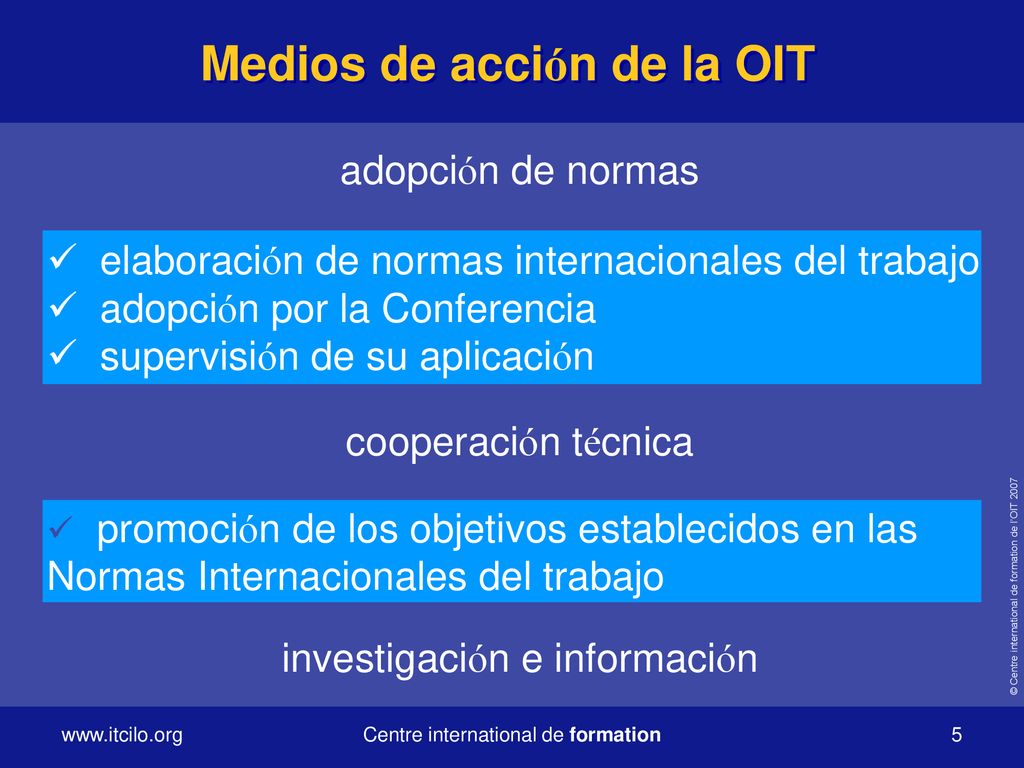 Medios de acción de la OIT

adopción de normas

✓ elaboración de normas internacionales del trabajo
✓ adopción por la Conferencia
✓ supervisión de su aplicación

cooperación técnica

✓ promoción de los objetivos establecidos en las Normas Internacionales del trabajo

investigación e información

© Centre international de formation de l'OIT 2007

www.itcilo.org

Centre international de formation

5